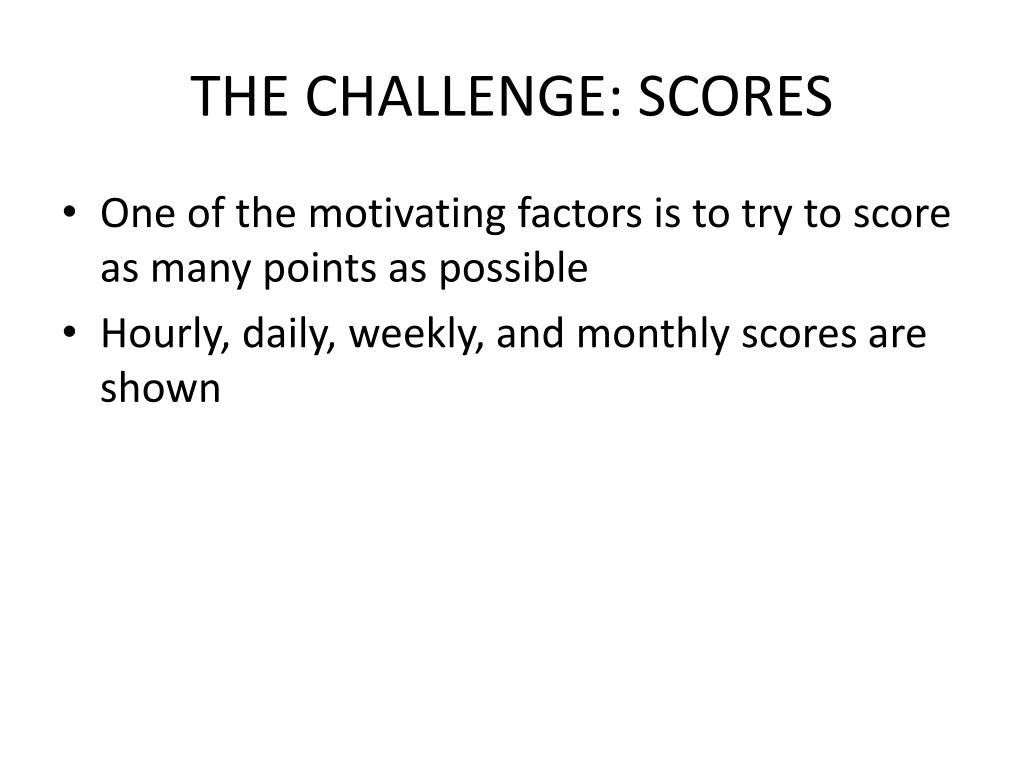 THE CHALLENGE: SCORES

• One of the motivating factors is to try to score as many points as possible
• Hourly, daily, weekly, and monthly scores are shown